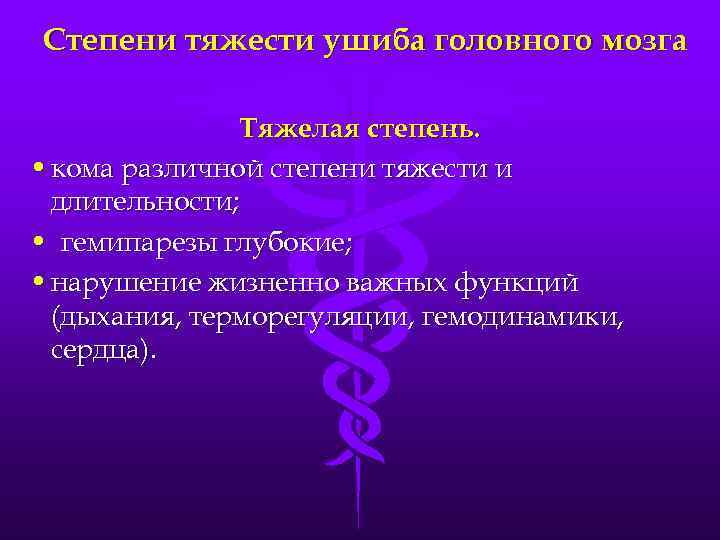 Степени тяжести ушиба головного мозга

Тяжелая степень.

• кома различной степени тяжести и длительности;

• гемипарезы глубокие;

• нарушение жизненно важных функций (дыхания, терморегуляции, гемодинамики, сердца).